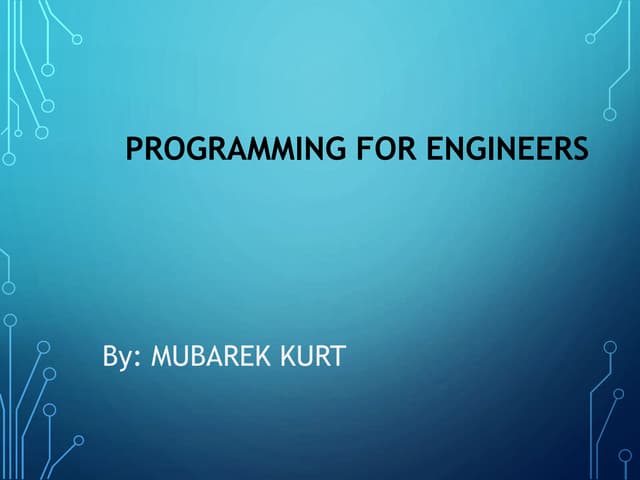 PROGRAMMING FOR ENGINEERS

By: MUBAREK KURT